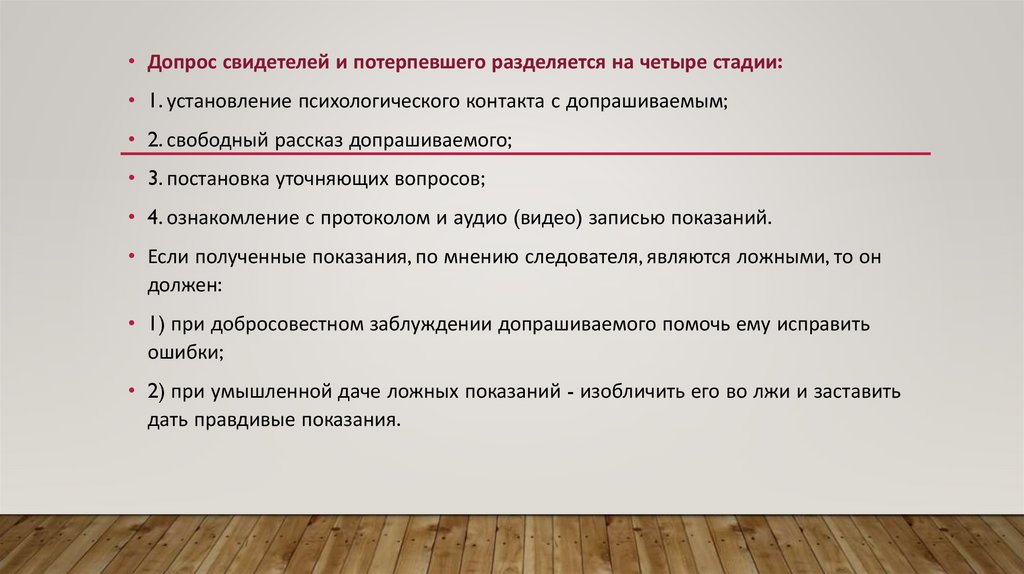 • Допрос свидетелей и потерпевшего разделяется на четыре стадии:

• 1. установление психологического контакта с допрашиваемым;

• 2. свободный рассказ допрашиваемого;

• 3. постановка уточняющих вопросов;

• 4. ознакомление с протоколом и аудио (видео) записью показаний.

• Если полученные показания, по мнению следователя, являются ложными, то он должен:

• 1) при добросовестном заблуждении допрашиваемого помочь ему исправить ошибки;

• 2) при умышленной даче ложных показаний - изобличить его во лжи и заставить дать правдивые показания.